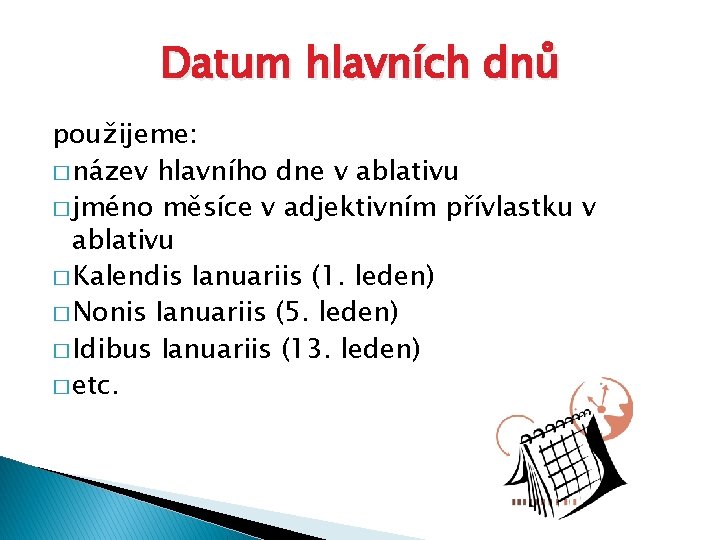 Datum hlavních dnů

použijeme:

□ název hlavního dne v ablativu

□ jméno měsíce v adjektivním přívlastku v ablativu

□ Kalendis Ianuariis (1. leden)

□ Nonis Ianuariis (5. leden)

□ Idibus Ianuariis (13. leden)

□ etc.